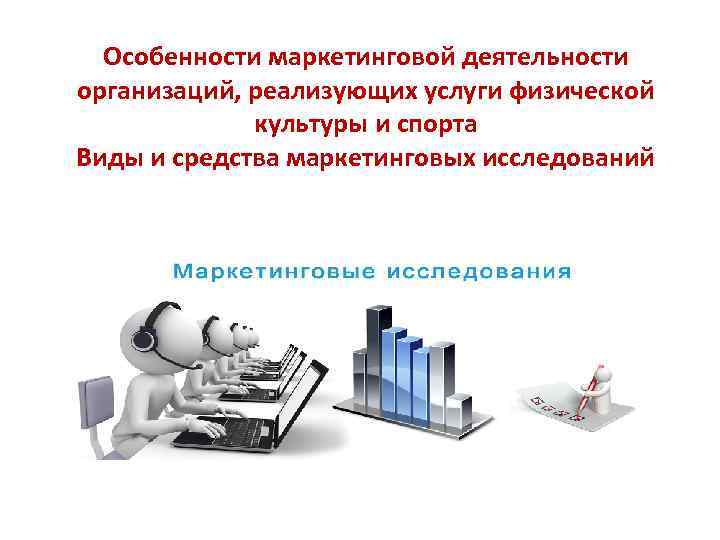 Особенности маркетинговой деятельности организаций, реализующих услуги физической культуры и спорта
Виды и средства маркетинговых исследований

Маркетинговые исследования